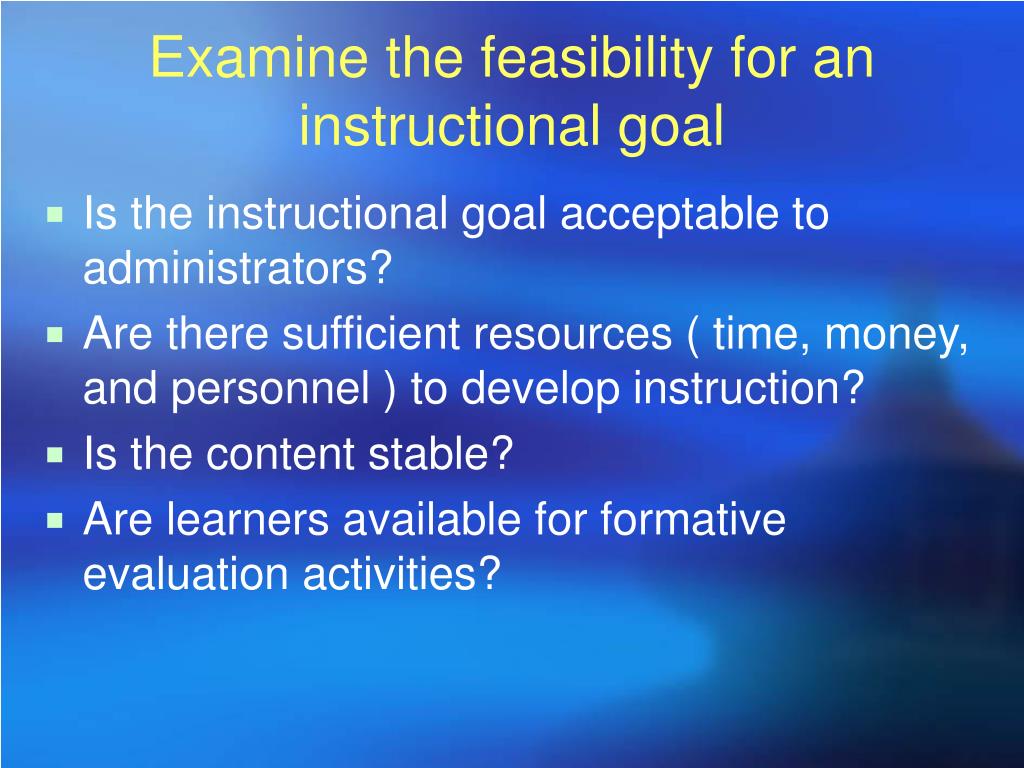 Examine the feasibility for an instructional goal

- Is the instructional goal acceptable to administrators?
- Are there sufficient resources ( time, money, and personnel ) to develop instruction?
- Is the content stable?
- Are learners available for formative evaluation activities?